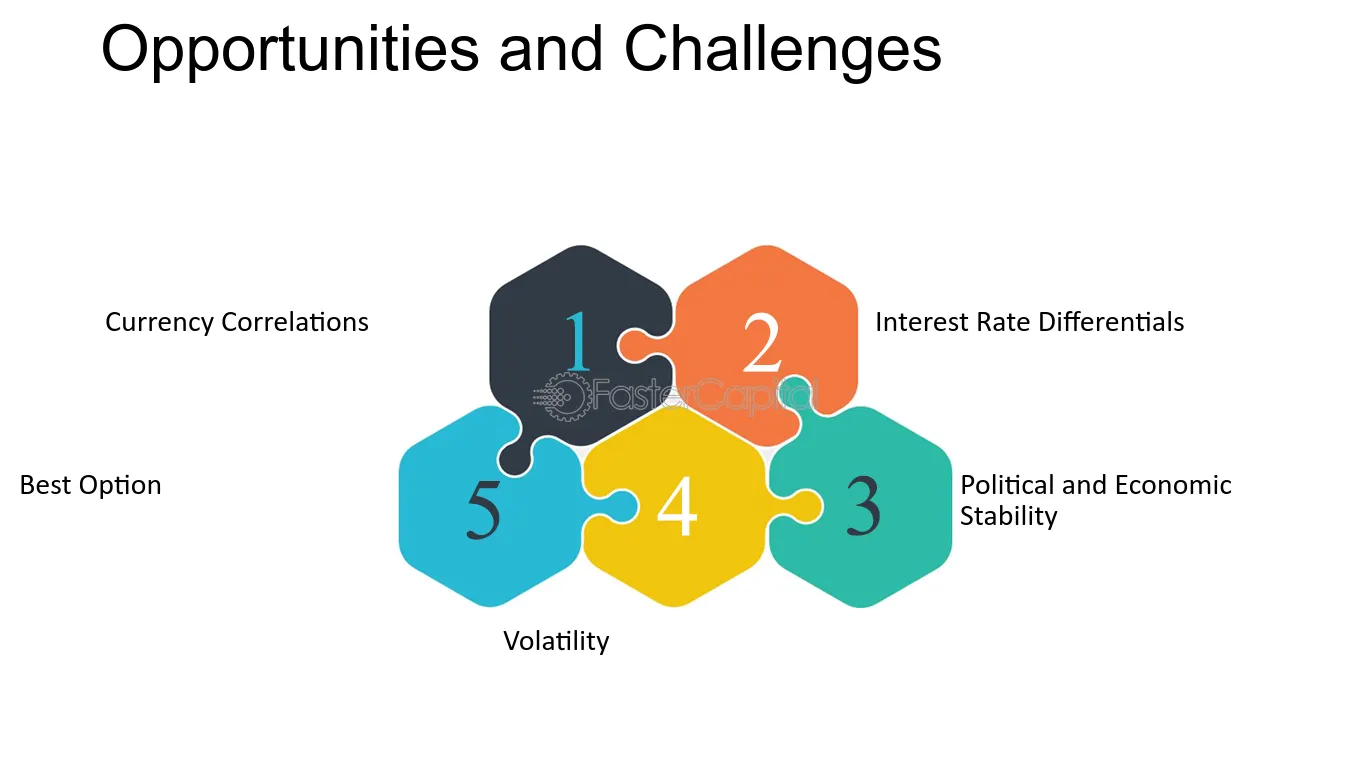 Opportunities and Challenges

Currency Correlations

1

2

Interest Rate Differentials

FasterCapital

Best Option

5

4

3

Political and Economic Stability

Volatility